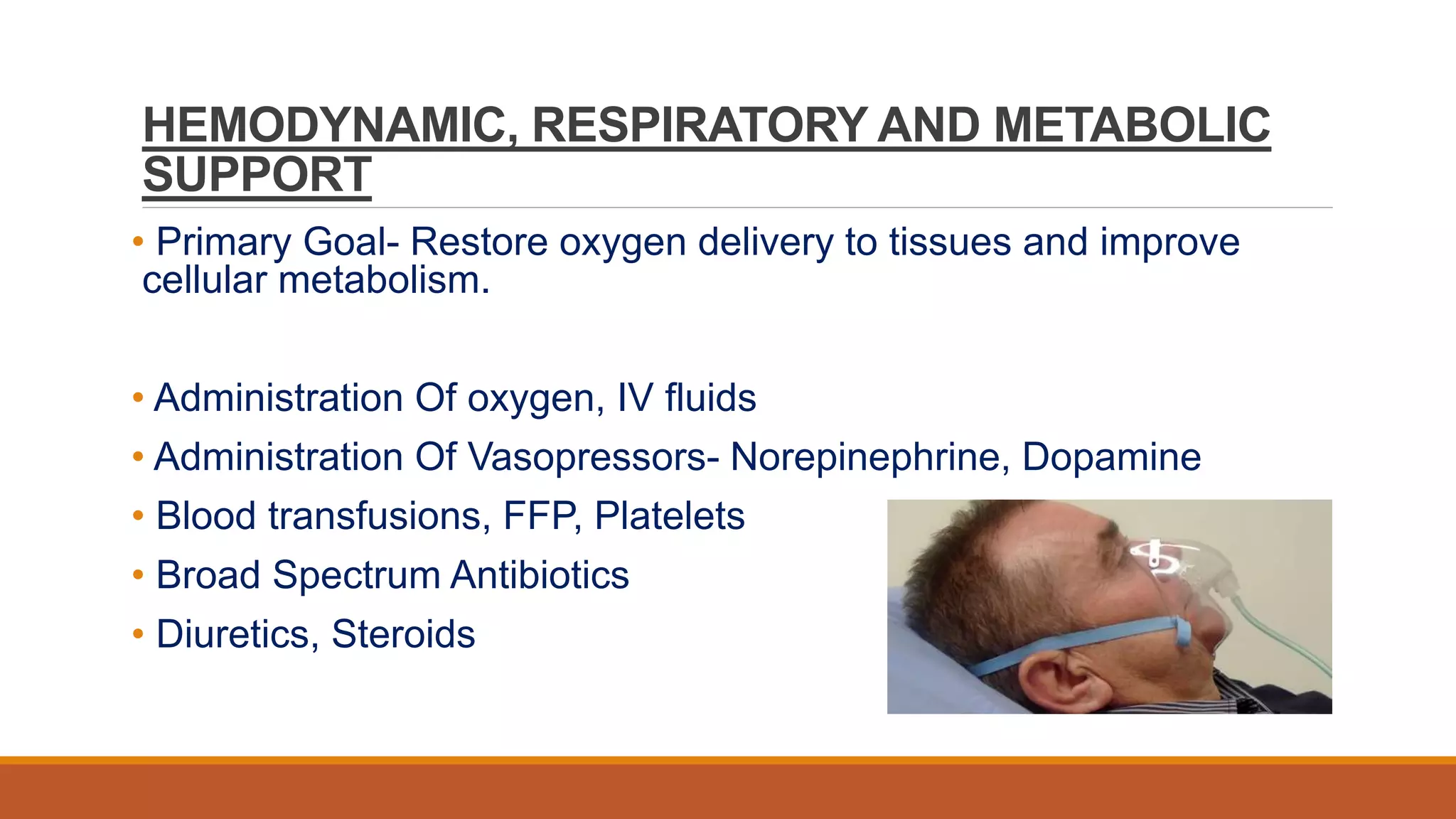 HEMODYNAMIC, RESPIRATORY AND METABOLIC SUPPORT

• Primary Goal- Restore oxygen delivery to tissues and improve cellular metabolism.

• Administration Of oxygen, IV fluids
• Administration Of Vasopressors- Norepinephrine, Dopamine
• Blood transfusions, FFP, Platelets
• Broad Spectrum Antibiotics
• Diuretics, Steroids